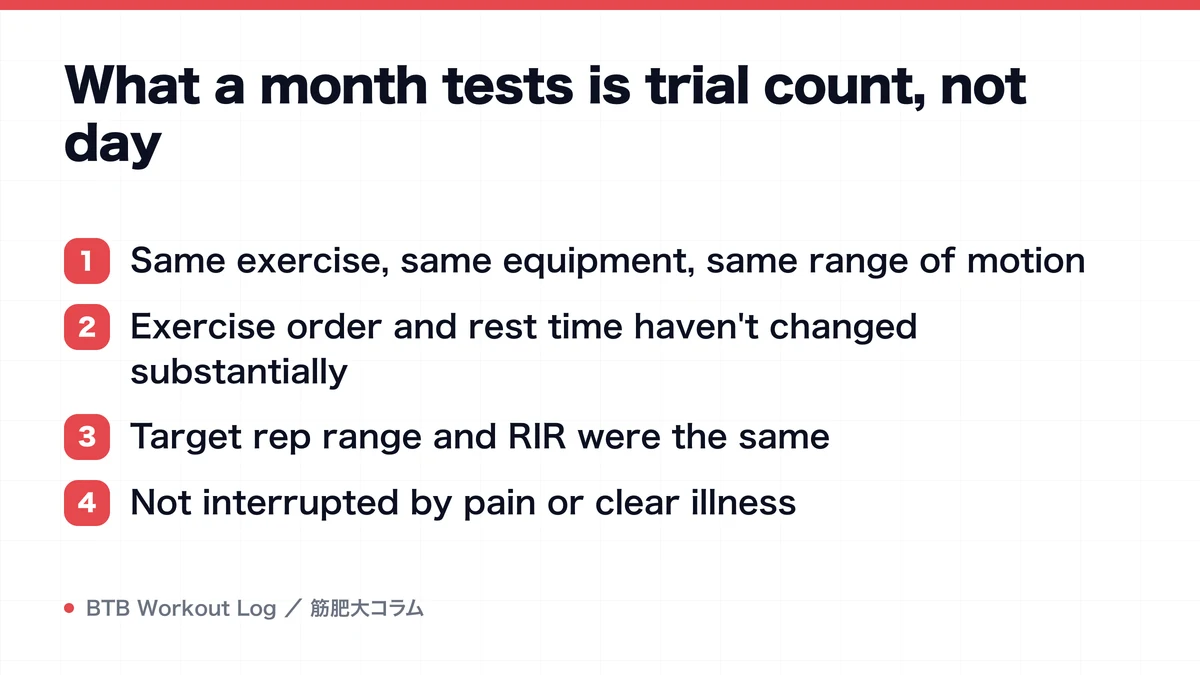 What a month tests is trial count, not day

1 Same exercise, same equipment, same range of motion

2 Exercise order and rest time haven't changed substantially

3 Target rep range and RIR were the same

4 Not interrupted by pain or clear illness

BTB Workout Log ／ 筋肥大コラム